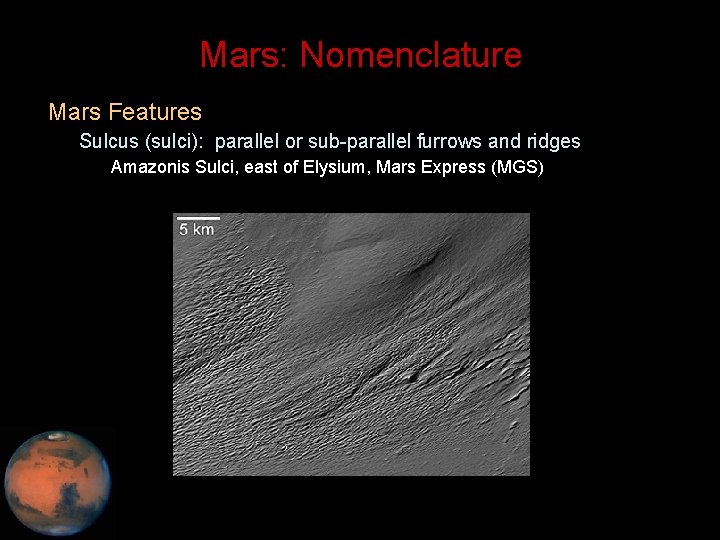 Mars: Nomenclature

Mars Features

Sulcus (sulci): parallel or sub-parallel furrows and ridges

Amazonis Sulci, east of Elysium, Mars Express (MGS)

5 km